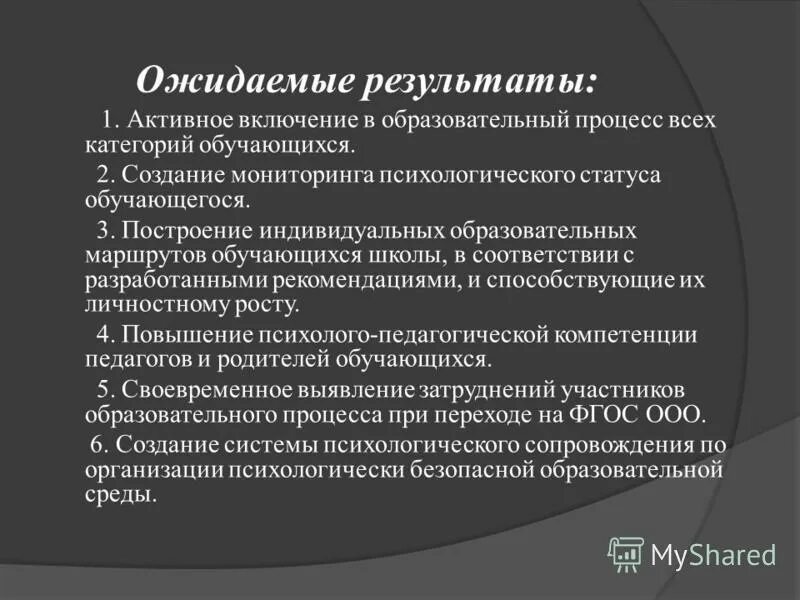 Ожидаемые результаты:

1. Активное включение в образовательный процесс всех категорий обучающихся.

2. Создание мониторинга психологического статуса обучающегося.

3. Построение индивидуальных образовательных маршрутов обучающихся школы, в соответствии с разработанными рекомендациями, и способствующие их личностному росту.

4. Повышение психолого-педагогической компетенции педагогов и родителей обучающихся.

5. Своевременное выявление затруднений участников образовательного процесса при переходе на ФГОС ООО.

6. Создание системы психологического сопровождения по организации психологически безопасной образовательной среды.

MyShared